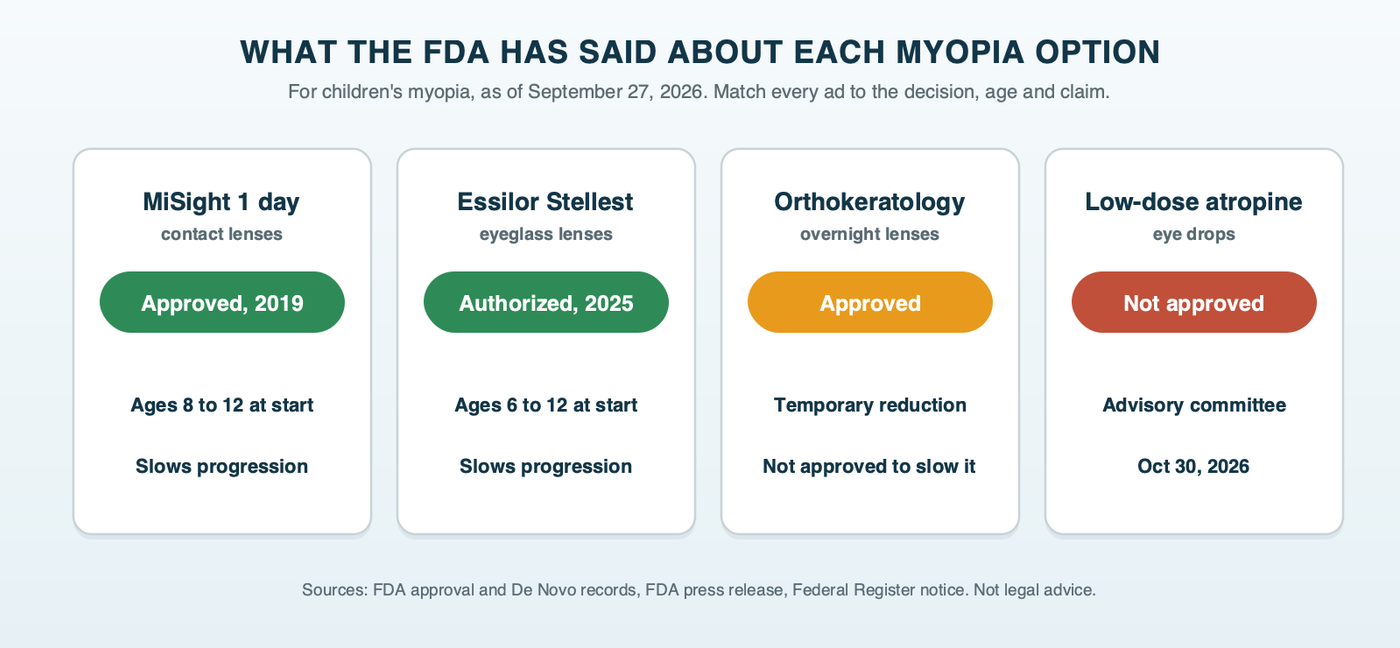 WHAT THE FDA HAS SAID ABOUT EACH MYOPIA OPTION

For children's myopia, as of September 27, 2026. Match every ad to the decision, age and claim.

MiSight 1 day
contact lenses
Approved, 2019
Ages 8 to 12 at start
Slows progression

Essilor Stellest
eyeglass lenses
Authorized, 2025
Ages 6 to 12 at start
Slows progression

Orthokeratology
overnight lenses
Approved
Temporary reduction
Not approved to slow it

Low-dose atropine
eye drops
Not approved
Advisory committee
Oct 30, 2026

Sources: FDA approval and De Novo records, FDA press release, Federal Register notice. Not legal advice.